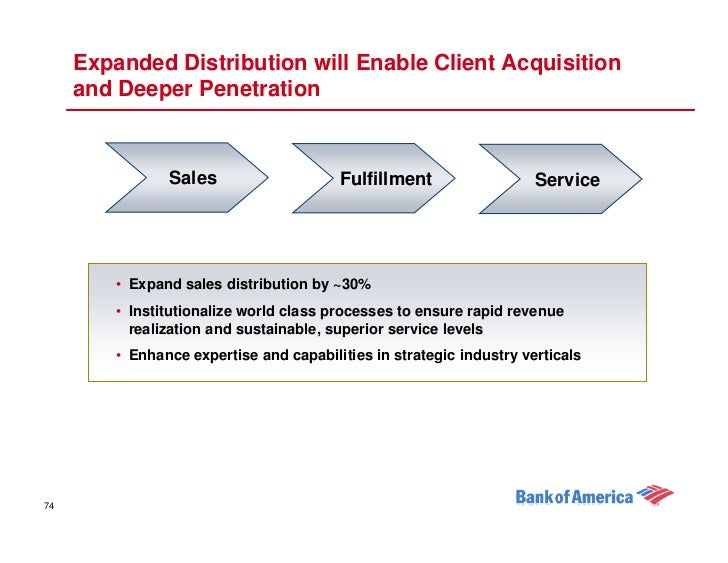 Expanded Distribution will Enable Client Acquisition and Deeper Penetration

Sales

Fulfillment

Service

• Expand sales distribution by ~30%
• Institutionalize world class processes to ensure rapid revenue realization and sustainable, superior service levels
• Enhance expertise and capabilities in strategic industry verticals

74

Bank of America